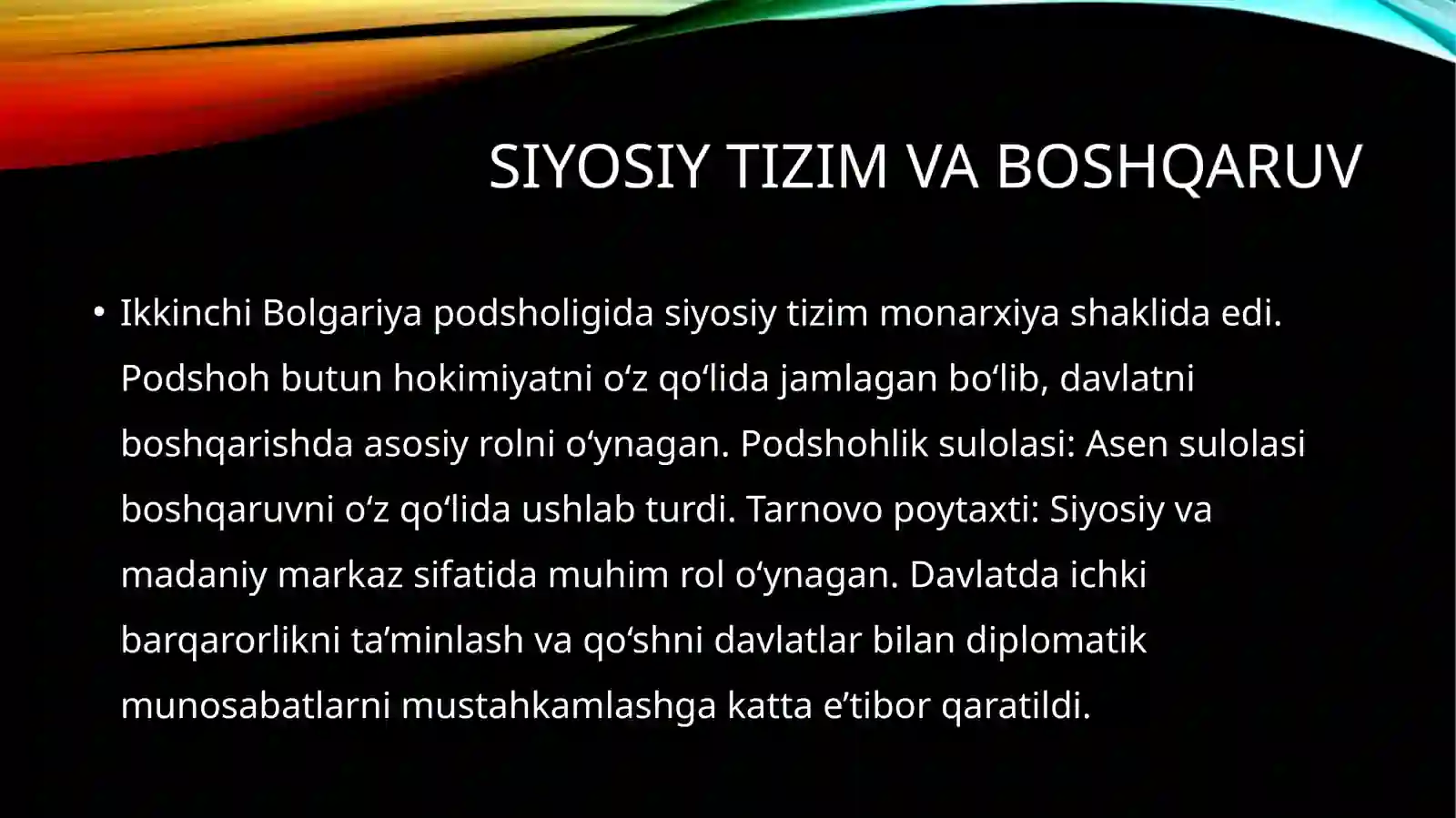 SIYOSIY TIZIM VA BOSHQARUV

• Ikkinchi Bolgariya podsholigida siyosiy tizim monarxiya shaklida edi. Podshoh butun hokimiyatni o‘z qo‘lida jamlagan bo‘lib, davlatni boshqarishda asosiy rolni o‘ynagan. Podshohlik sulolasi: Asen sulolasi boshqaruvni o‘z qo‘lida ushlab turdi. Tarnovo poytaxti: Siyosiy va madaniy markaz sifatida muhim rol o‘ynagan. Davlatda ichki barqarorlikni ta’minlash va qo‘shni davlatlar bilan diplomatik munosabatlarni mustahkamlashga katta e’tibor qaratildi.